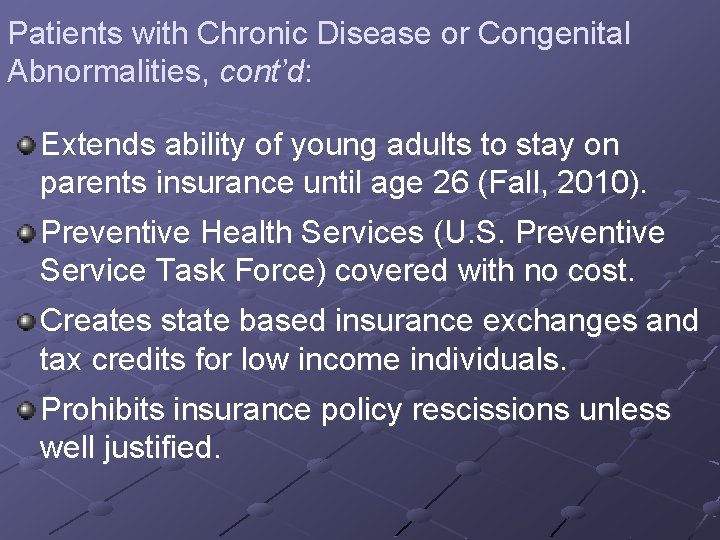 Patients with Chronic Disease or Congenital Abnormalities, cont'd:

Extends ability of young adults to stay on parents insurance until age 26 (Fall, 2010).

Preventive Health Services (U.S. Preventive Service Task Force) covered with no cost.

Creates state based insurance exchanges and tax credits for low income individuals.

Prohibits insurance policy rescissions unless well justified.